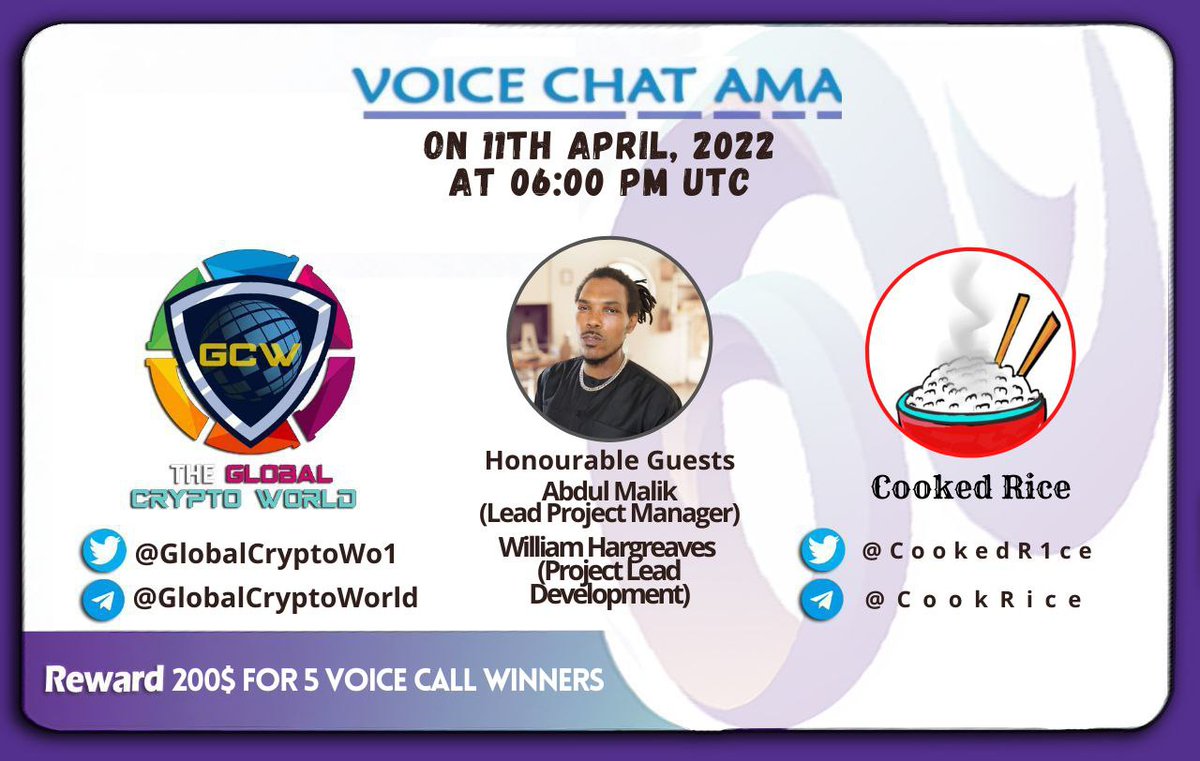 VOICE CHAT AMA

ON 11TH APRIL, 2022
AT 06:00 PM UTC

GCW
THE GLOBAL CRYPTO WORLD

@GlobalCryptoWo1
@GlobalCryptoWorld

Honourable Guests
Abdul Malik
(Lead Project Manager)
William Hargreaves
(Project Lead Development)

Cooked Rice

@CookedR1ce
@CookRice

Reward 200$ FOR 5 VOICE CALL WINNERS